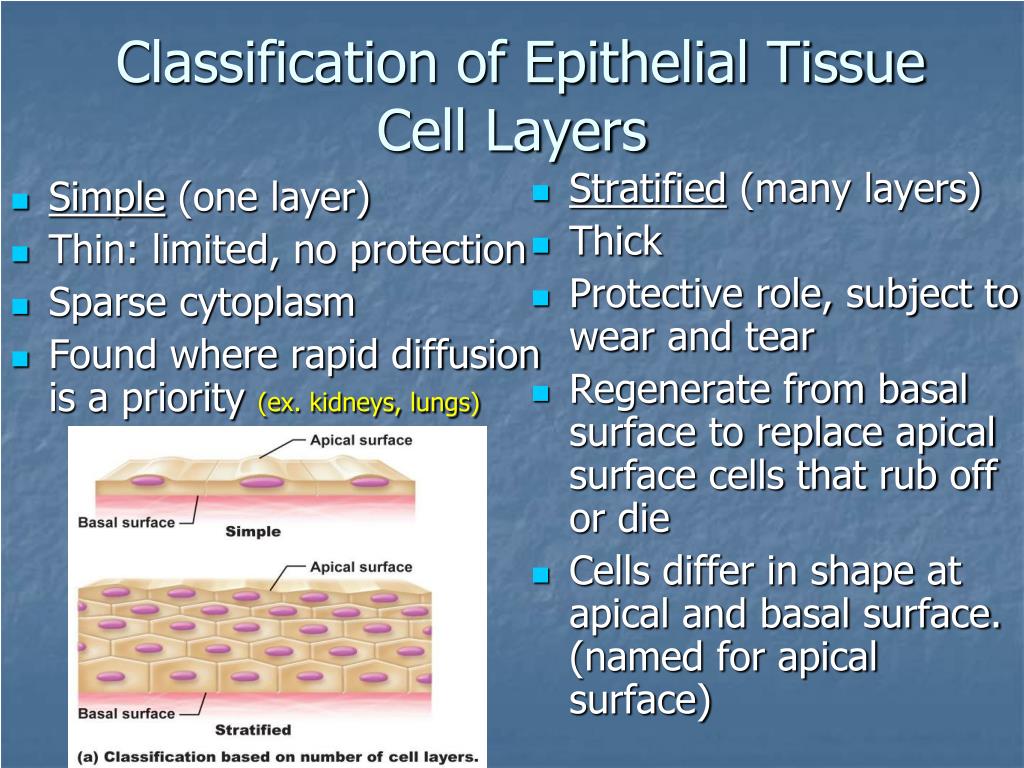 Classification of Epithelial Tissue Cell Layers

- Simple (one layer)
- Thin: limited, no protection
- Sparse cytoplasm
- Found where rapid diffusion is a priority (ex. kidneys, lungs)

Apical surface
Basal surface
Simple
Apical surface
Basal surface
Stratified
(a) Classification based on number of cell layers.

- Stratified (many layers)
- Thick
- Protective role, subject to wear and tear
- Regenerate from basal surface to replace apical surface cells that rub off or die
- Cells differ in shape at apical and basal surface. (named for apical surface)